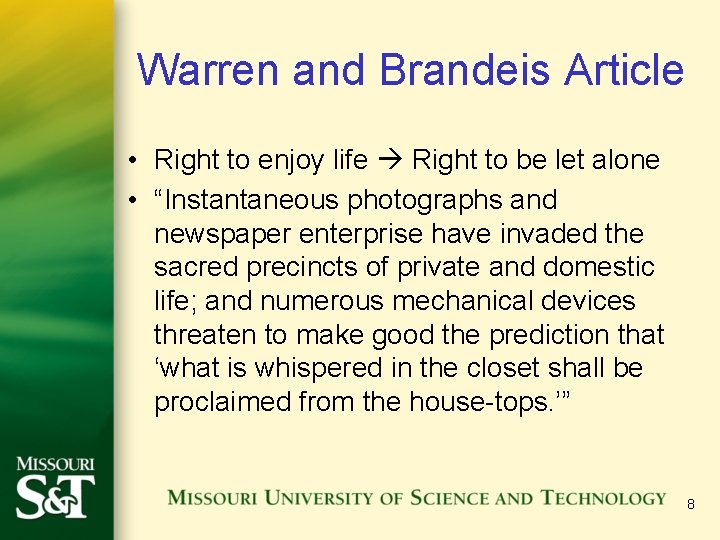 Warren and Brandeis Article

• Right to enjoy life → Right to be let alone
• “Instantaneous photographs and newspaper enterprise have invaded the sacred precincts of private and domestic life; and numerous mechanical devices threaten to make good the prediction that ‘what is whispered in the closet shall be proclaimed from the house-tops.’”

MISSOURI S&T

MISSOURI UNIVERSITY OF SCIENCE AND TECHNOLOGY

8